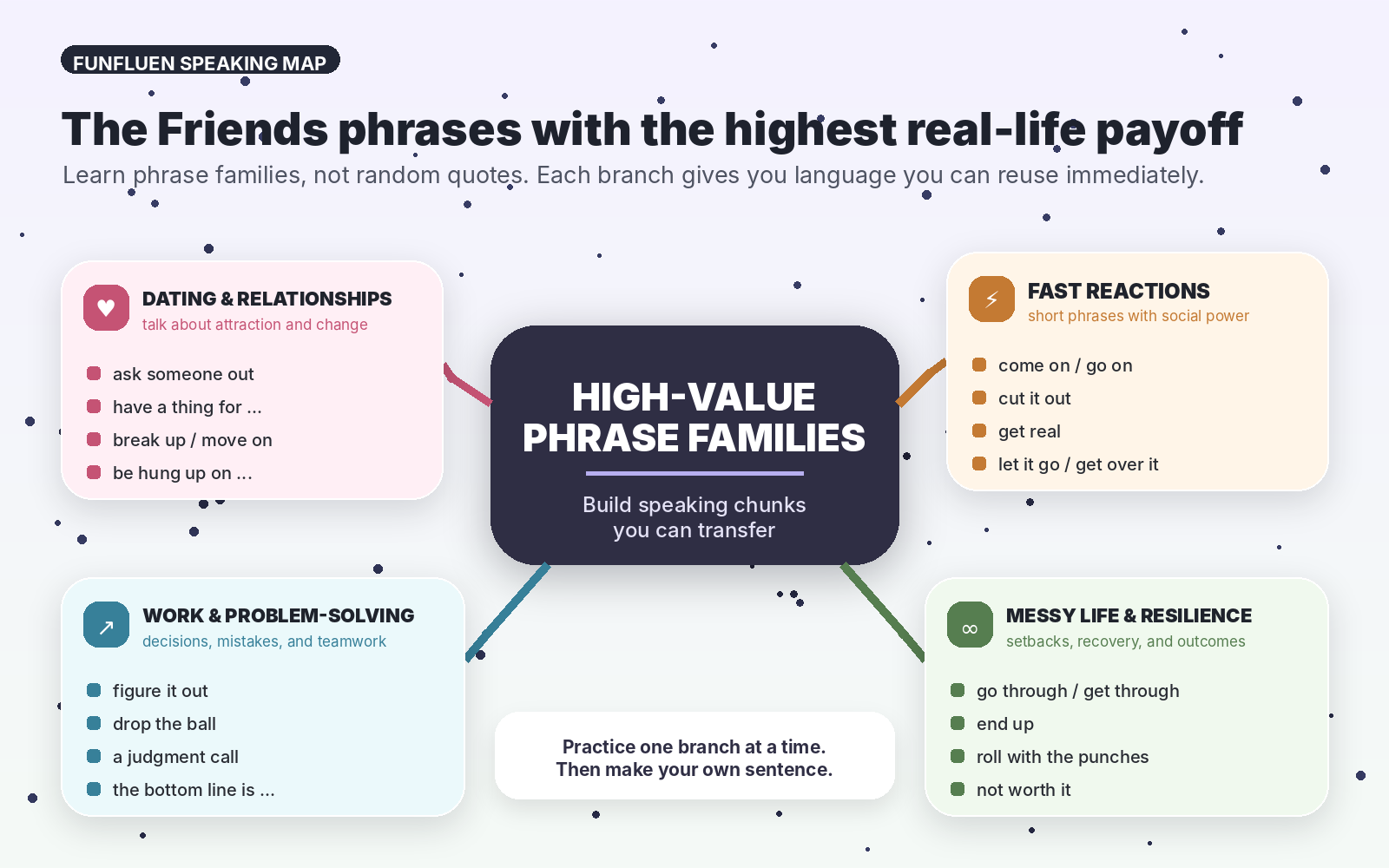 FUNFLUEN SPEAKING MAP

The Friends phrases with the highest real-life payoff

Learn phrase families, not random quotes. Each branch gives you language you can reuse immediately.

DATING & RELATIONSHIPS
talk about attraction and change

ask someone out
have a thing for ...
break up / move on
be hung up on ...

HIGH-VALUE PHRASE FAMILIES

Build speaking chunks you can transfer

FAST REACTIONS
short phrases with social power

come on / go on
cut it out
get real
let it go / get over it

WORK & PROBLEM-SOLVING
decisions, mistakes, and teamwork

figure it out
drop the ball
a judgment call
the bottom line is ...

Practice one branch at a time.
Then make your own sentence.

MESSY LIFE & RESILIENCE
setbacks, recovery, and outcomes

go through / get through
end up
roll with the punches
not worth it